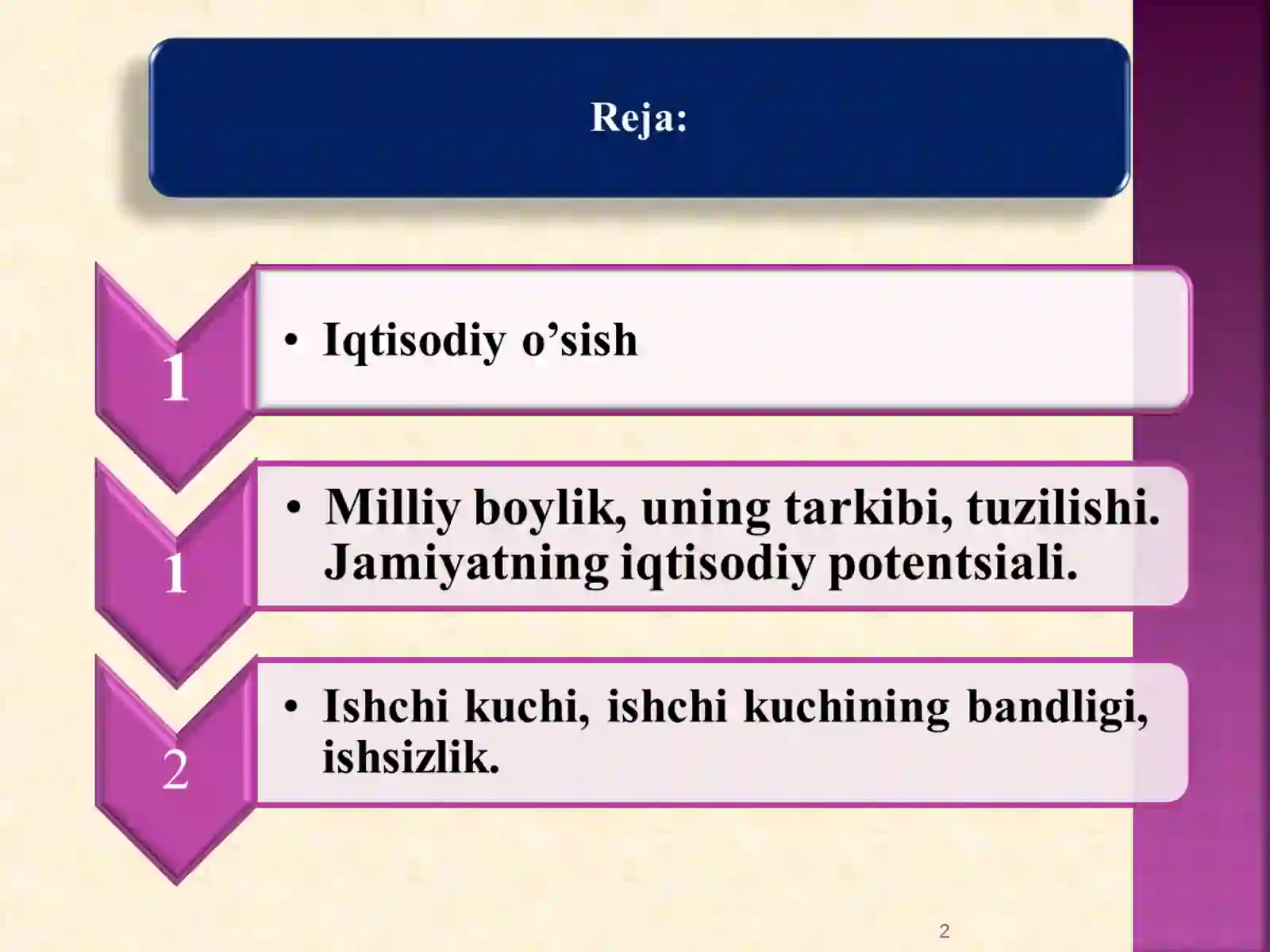 Reja:

1

• Iqtisodiy o’sish

1

• Milliy boylik, uning tarkibi, tuzilishi. Jamiyatning iqtisodiy potentsiali.

2

• Ishchi kuchi, ishchi kuchining bandligi, ishsizlik.

2